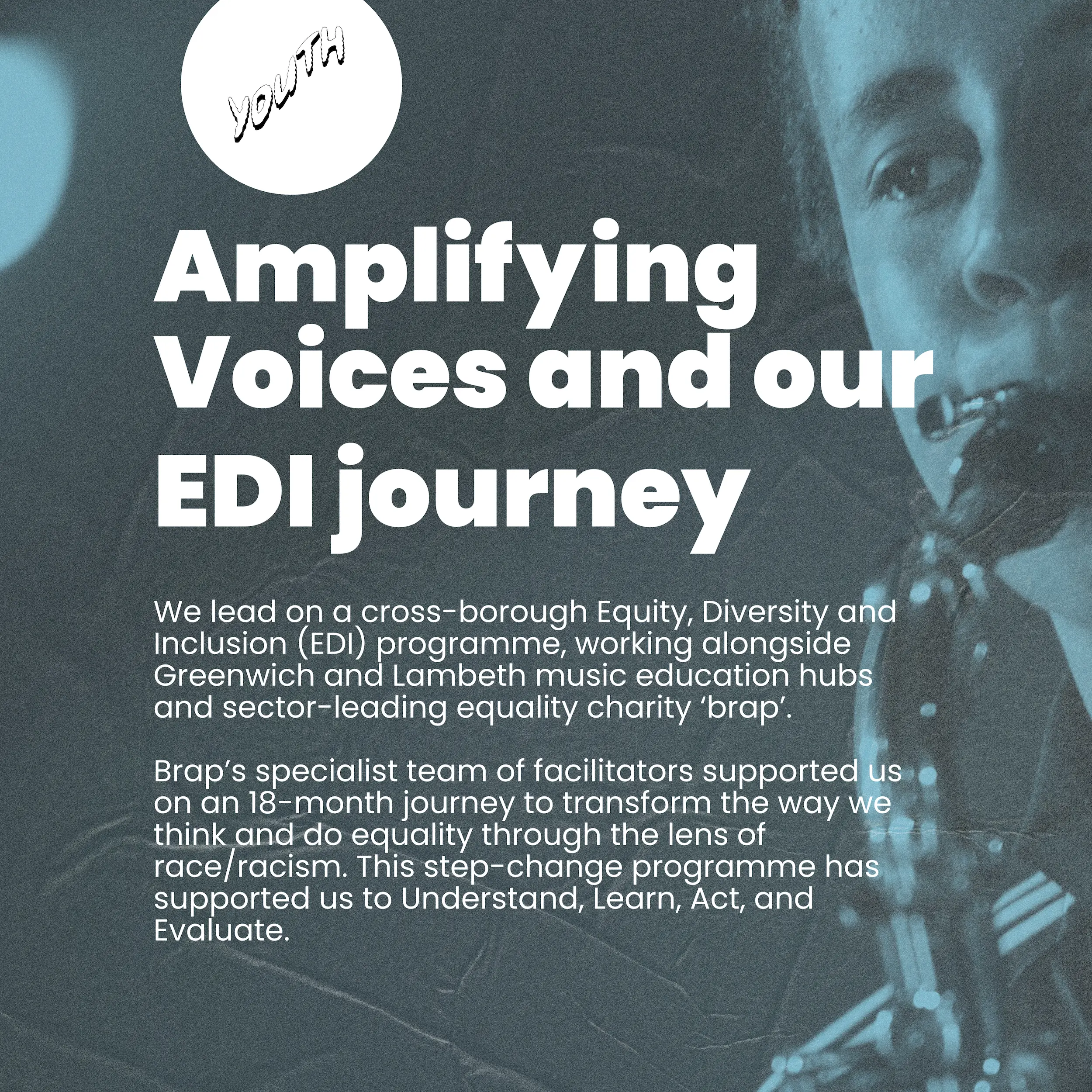 YOUTH

Amplifying Voices and our EDI journey

We lead on a cross-borough Equity, Diversity and Inclusion (EDI) programme, working alongside Greenwich and Lambeth music education hubs and sector-leading equality charity ‘brap’.

Brap’s specialist team of facilitators supported us on an 18-month journey to transform the way we think and do equality through the lens of race/racism. This step-change programme has supported us to Understand, Learn, Act, and Evaluate.